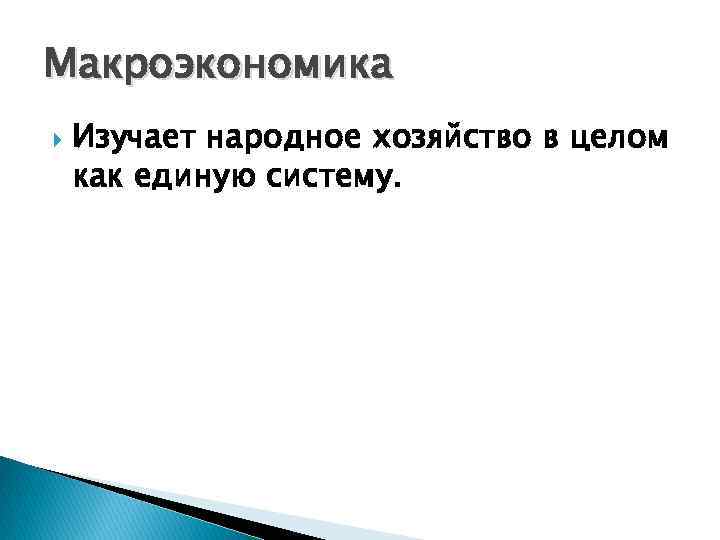 Макроэкономика

Изучает народное хозяйство в целом как единую систему.